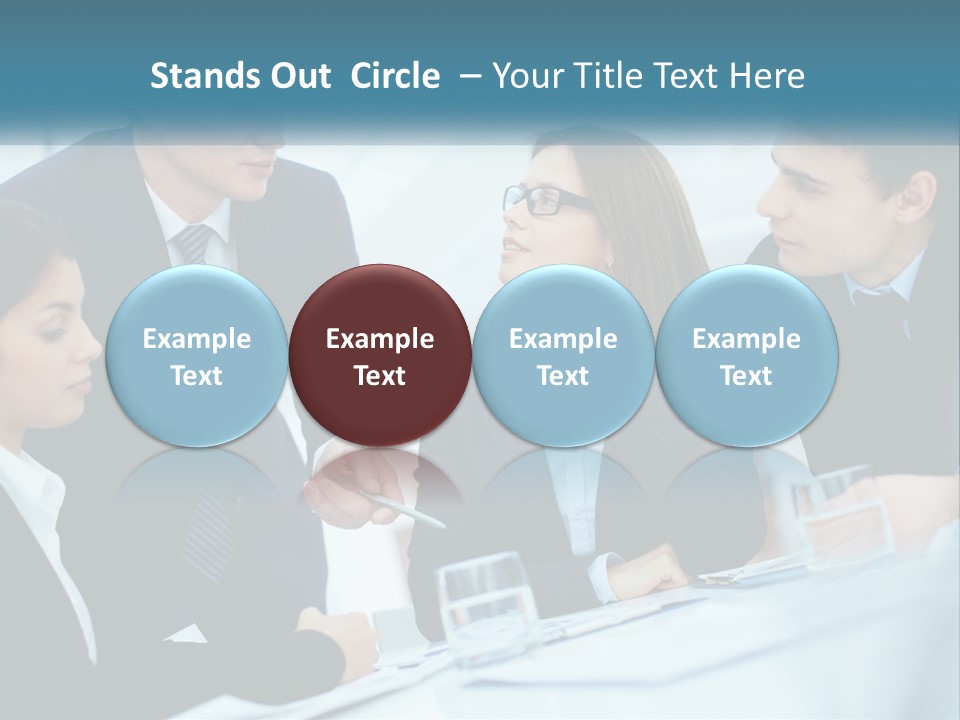 Stands Out Circle – Your Title Text Here

Example Text

Example Text

Example Text

Example Text